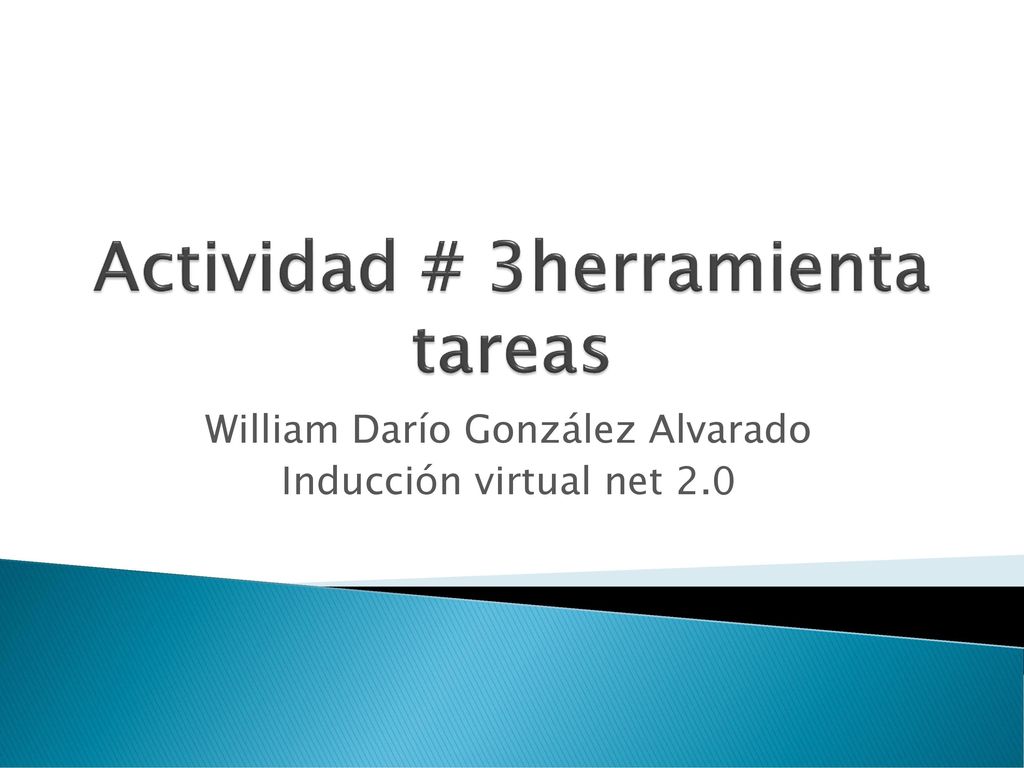 Actividad # 3herramienta tareas

William Darío González Alvarado
Inducción virtual net 2.0